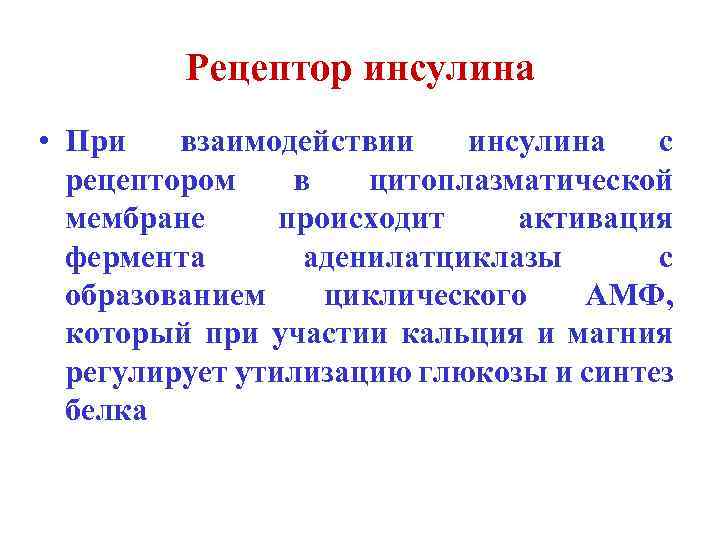 Рецептор инсулина

• При взаимодействии инсулина с рецептором в цитоплазматической мембране происходит активация фермента аденилатциклазы с образованием циклического АМФ, который при участии кальция и магния регулирует утилизацию глюкозы и синтез белка